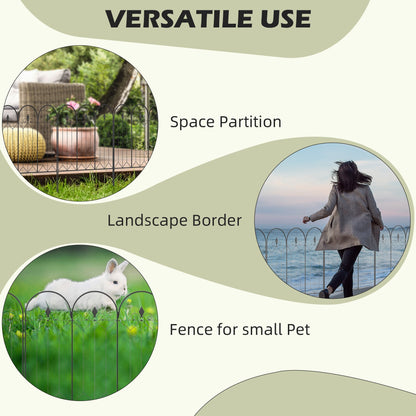 VERSATILE USE

Space Partition

Landscape Border

Fence for small Pet